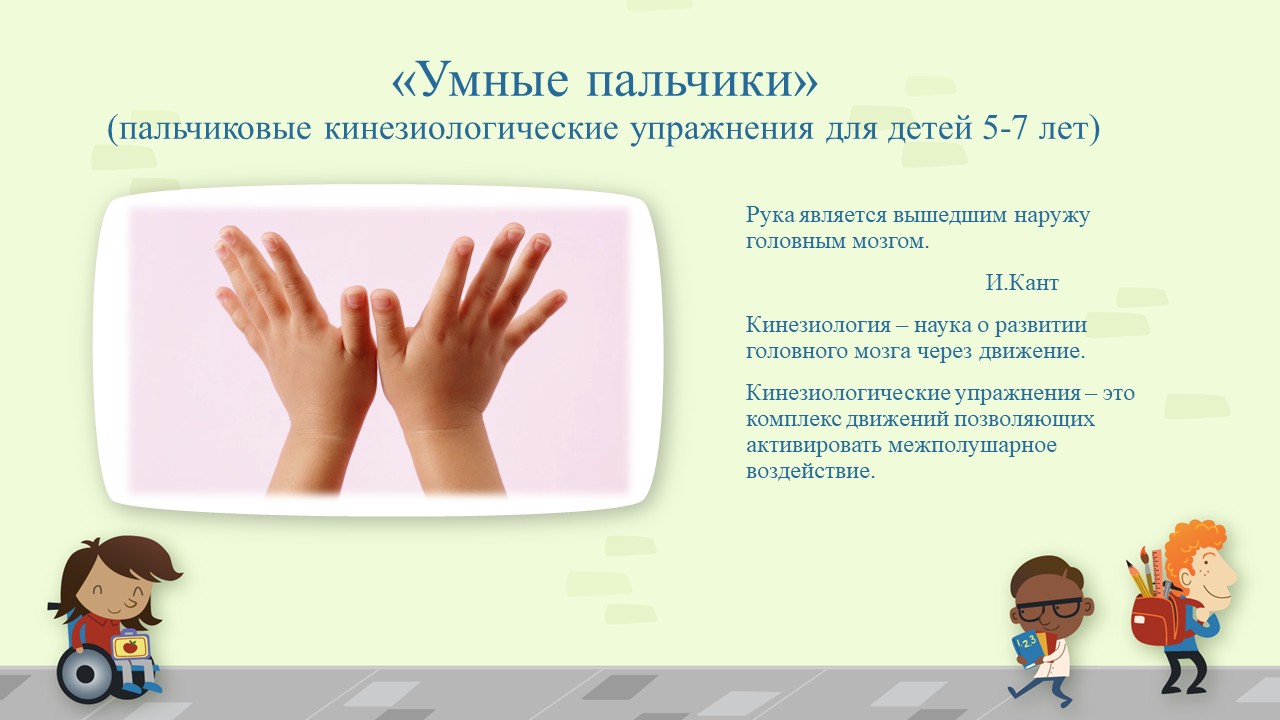 «Умные пальчики»
(пальчиковые кинезиологические упражнения для детей 5-7 лет)

Рука является вышедшим наружу головным мозгом.

И.Кант

Кинезиология – наука о развитии головного мозга через движение.

Кинезиологические упражнения – это комплекс движений позволяющих активировать межполушарное воздействие.

123